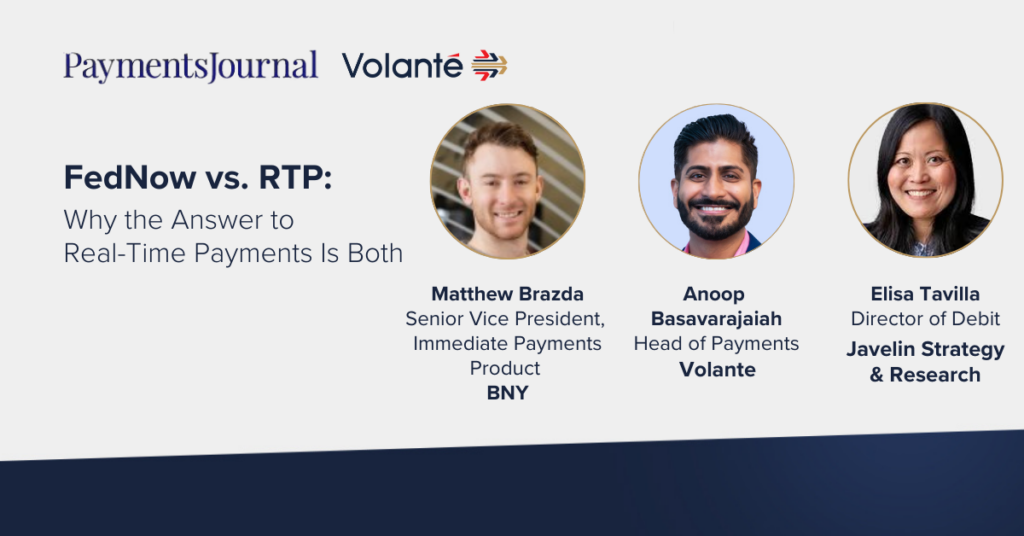 PaymentsJournal Volanté

FedNow vs. RTP:
Why the Answer to Real-Time Payments Is Both

Matthew Brazda
Senior Vice President, Immediate Payments Product
BNY

Anoop Basavarajaiah
Head of Payments
Volante

Elisa Tavilla
Director of Debit
Javelin Strategy & Research